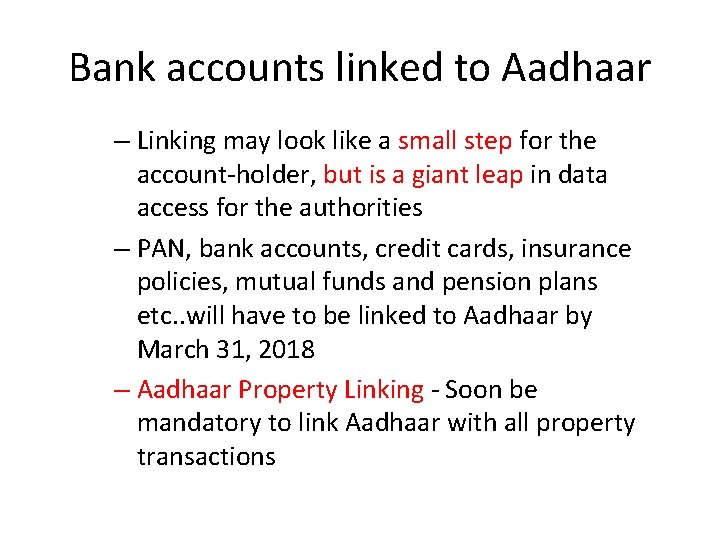 Bank accounts linked to Aadhaar

– Linking may look like a small step for the account-holder, but is a giant leap in data access for the authorities

– PAN, bank accounts, credit cards, insurance policies, mutual funds and pension plans etc..will have to be linked to Aadhaar by March 31, 2018

– Aadhaar Property Linking - Soon be mandatory to link Aadhaar with all property transactions